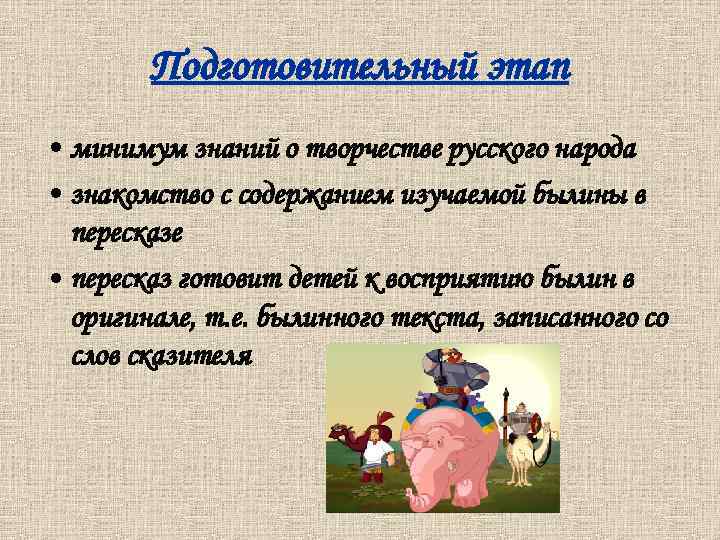 Подготовительный этап

• минимум знаний о творчестве русского народа
• знакомство с содержанием изучаемой былины в пересказе
• пересказ готовит детей к восприятию былин в оригинале, т.е. былинного текста, записанного со слов сказителя